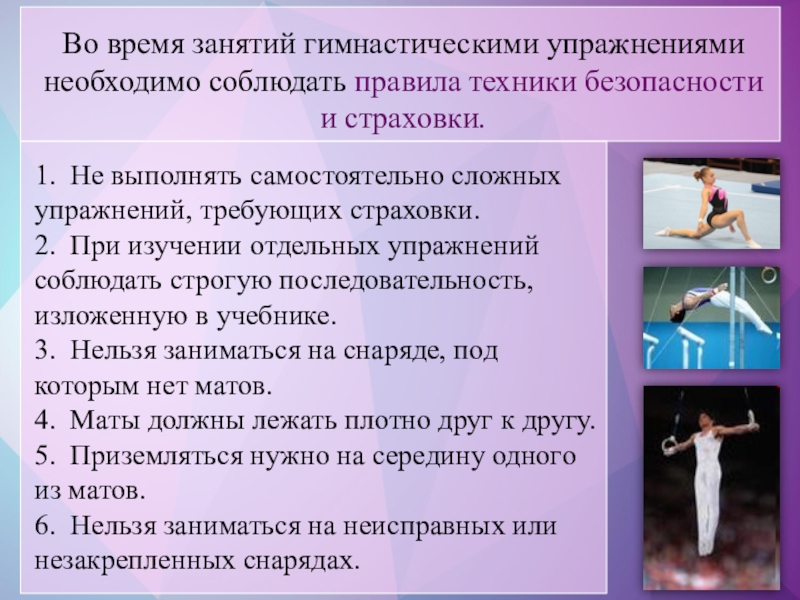 Во время занятий гимнастическими упражнениями необходимо соблюдать правила техники безопасности и страховки.

1. Не выполнять самостоятельно сложных упражнений, требующих страховки.
2. При изучении отдельных упражнений соблюдать строгую последовательность, изложенную в учебнике.
3. Нельзя заниматься на снаряде, под которым нет матов.
4. Маты должны лежать плотно друг к другу.
5. Приземляться нужно на середину одного из матов.
6. Нельзя заниматься на неисправных или незакрепленных снарядах.